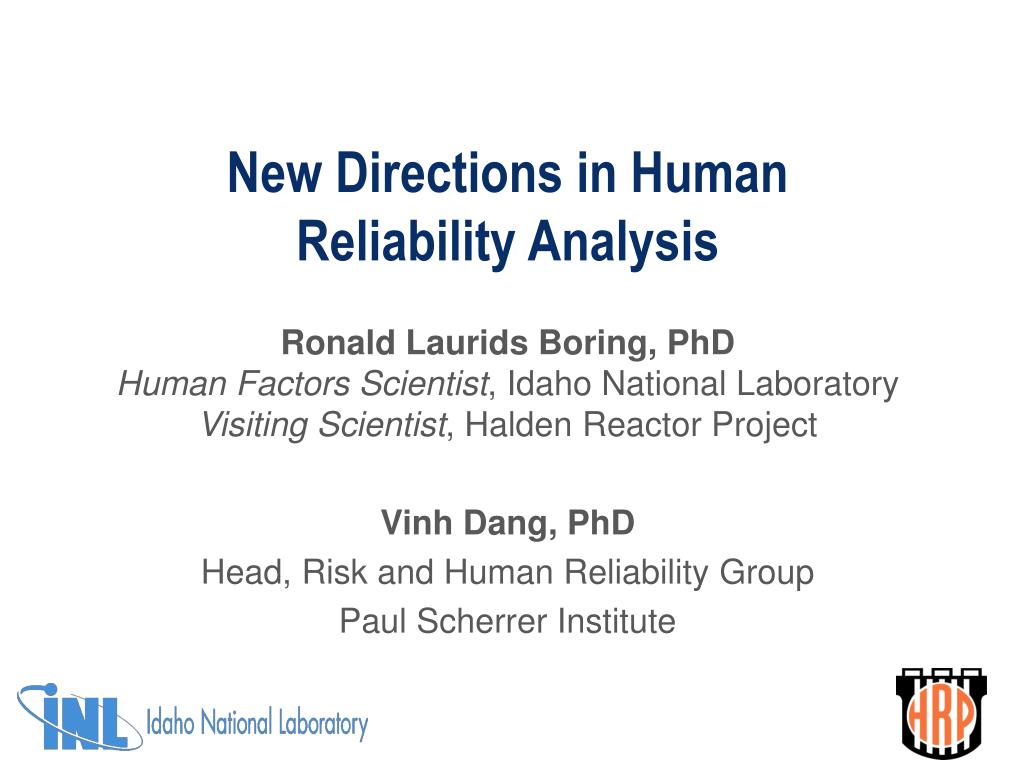 New Directions in Human Reliability Analysis

Ronald Laurids Boring, PhD
Human Factors Scientist, Idaho National Laboratory
Visiting Scientist, Halden Reactor Project

Vinh Dang, PhD
Head, Risk and Human Reliability Group
Paul Scherrer Institute

INL Idaho National Laboratory

HRP